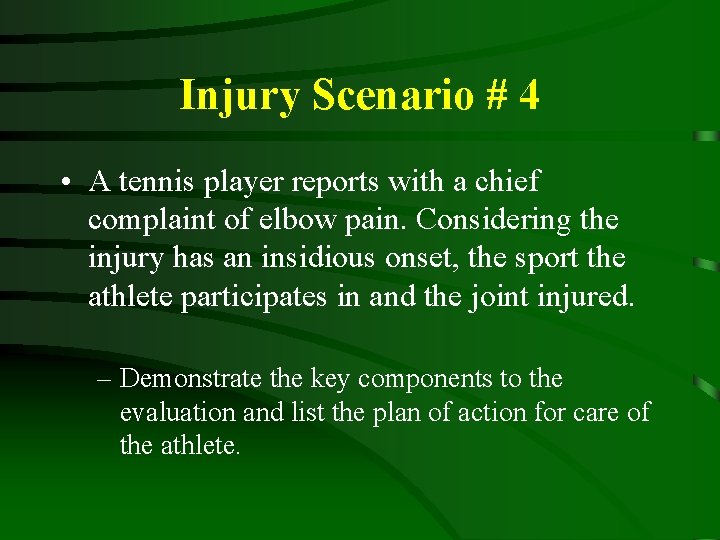 Injury Scenario # 4

• A tennis player reports with a chief complaint of elbow pain. Considering the injury has an insidious onset, the sport the athlete participates in and the joint injured.

– Demonstrate the key components to the evaluation and list the plan of action for care of the athlete.